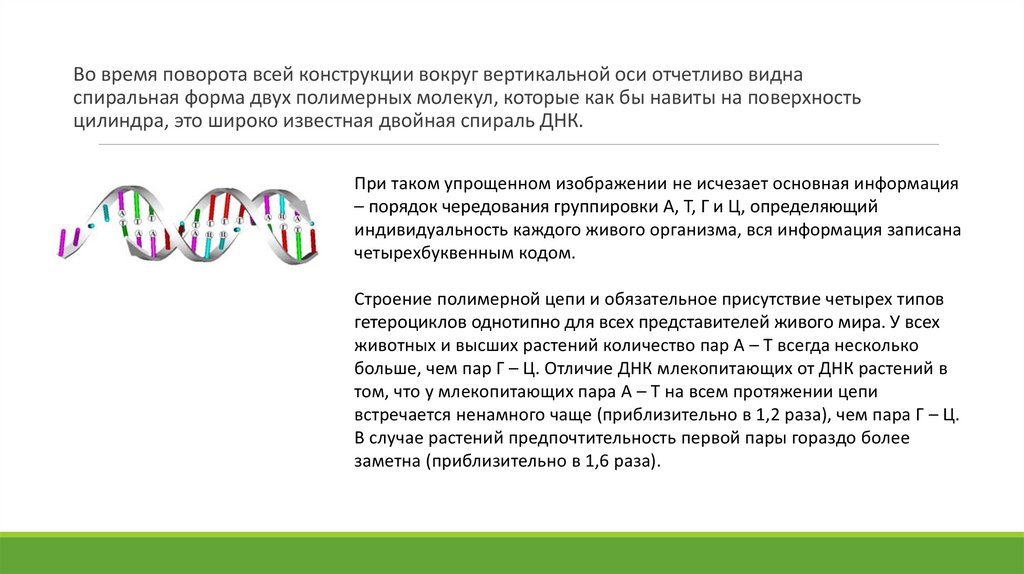 Во время поворота всей конструкции вокруг вертикальной оси отчетливо видна спиральная форма двух полимерных молекул, которые как бы навиты на поверхность цилиндра, это широко известная двойная спираль ДНК.

При таком упрощенном изображении не исчезает основная информация – порядок чередования группировки А, Т, Г и Ц, определяющий индивидуальность каждого живого организма, вся информация записана четырехбуквенным кодом.

Строение полимерной цепи и обязательное присутствие четырех типов гетероциклов однотипно для всех представителей живого мира. У всех животных и высших растений количество пар А – Т всегда несколько больше, чем пар Г – Ц. Отличие ДНК млекопитающих от ДНК растений в том, что у млекопитающих пара А – Т на всем протяжении цепи встречается ненамного чаще (приблизительно в 1,2 раза), чем пара Г – Ц. В случае растений предпочтительность первой пары гораздо более заметна (приблизительно в 1,6 раза).